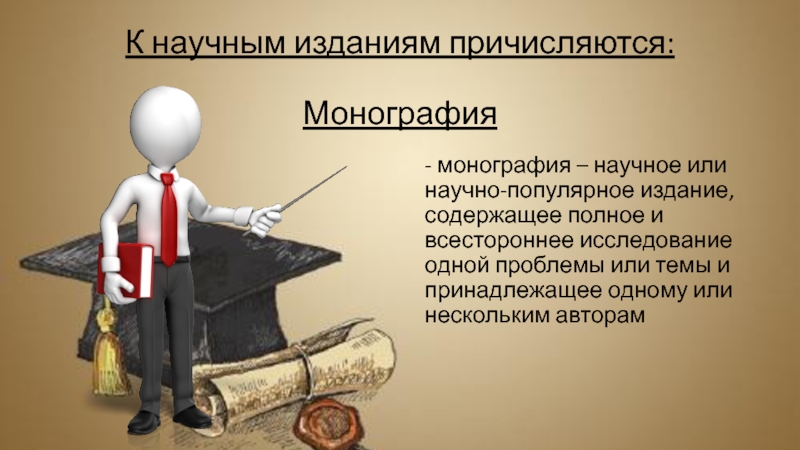 К научным изданиям причисляются:

Монография

- монография – научное или научно-популярное издание, содержащее полное и всестороннее исследование одной проблемы или темы и принадлежащее одному или нескольким авторам